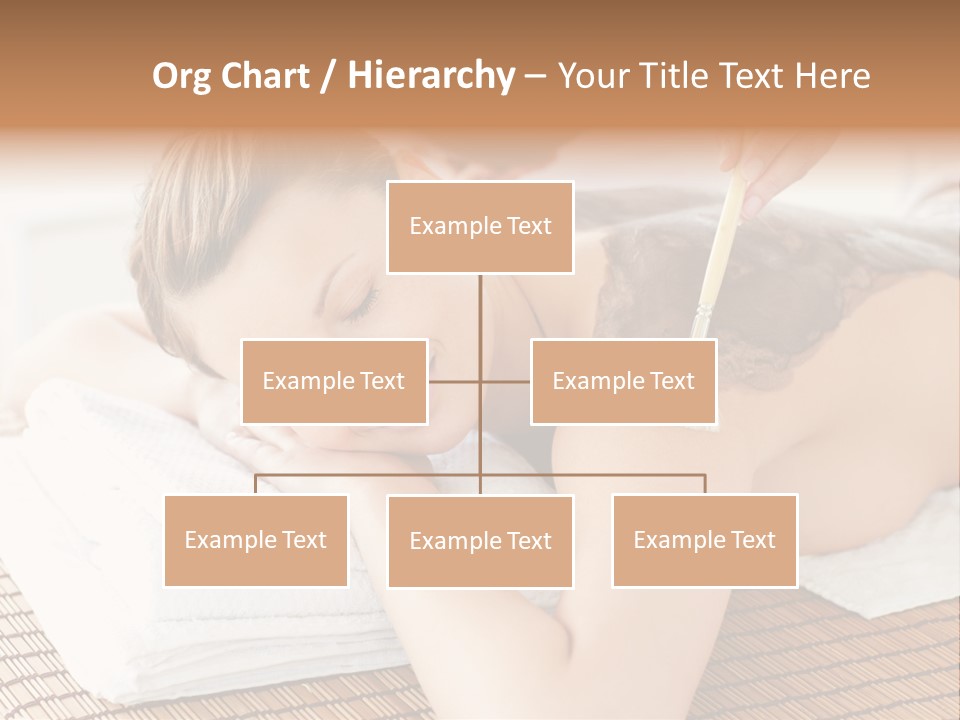 Org Chart / Hierarchy – Your Title Text Here

Example Text

Example Text

Example Text

Example Text

Example Text

Example Text